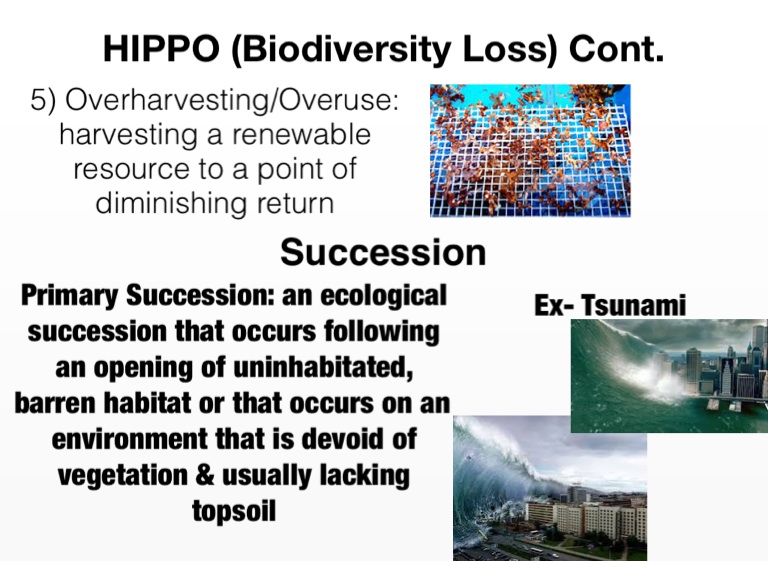 HIPPO (Biodiversity Loss) Cont.

5) Overharvesting/Overuse: harvesting a renewable resource to a point of diminishing return

Succession

Primary Succession: an ecological succession that occurs following an opening of uninhabitated, barren habitat or that occurs on an environment that is devoid of vegetation & usually lacking topsoil

Ex- Tsunami